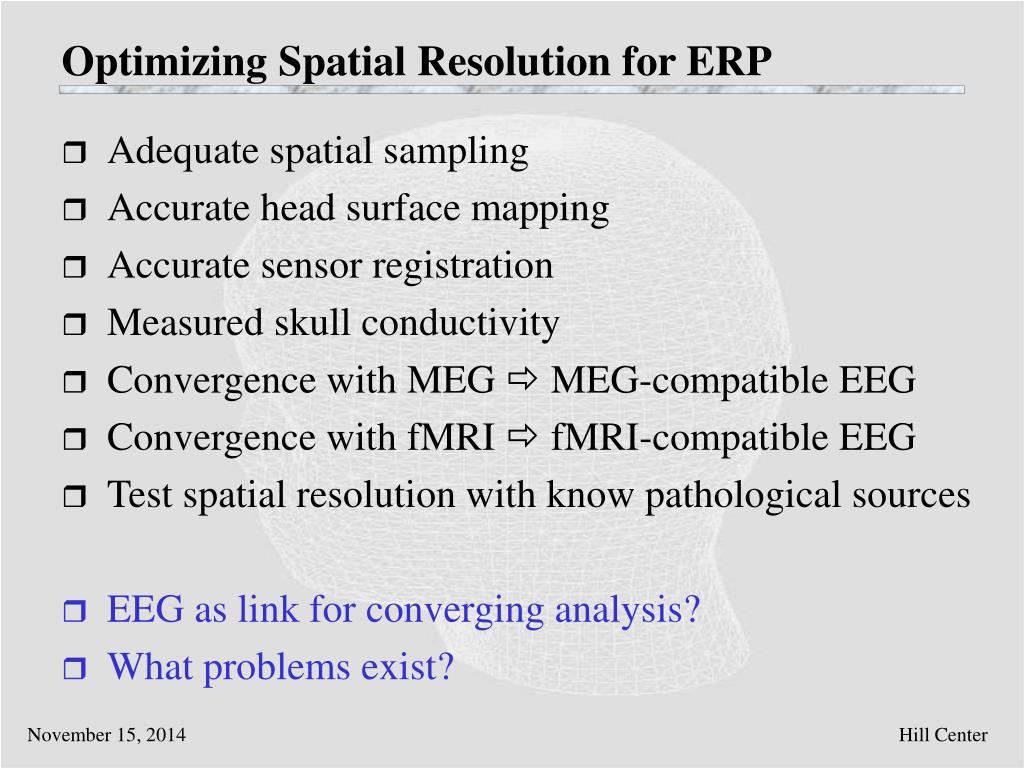 Optimizing Spatial Resolution for ERP

❒ Adequate spatial sampling
❒ Accurate head surface mapping
❒ Accurate sensor registration
❒ Measured skull conductivity
❒ Convergence with MEG ⇨ MEG-compatible EEG
❒ Convergence with fMRI ⇨ fMRI-compatible EEG
❒ Test spatial resolution with know pathological sources

❒ EEG as link for converging analysis?
❒ What problems exist?

November 15, 2014

Hill Center